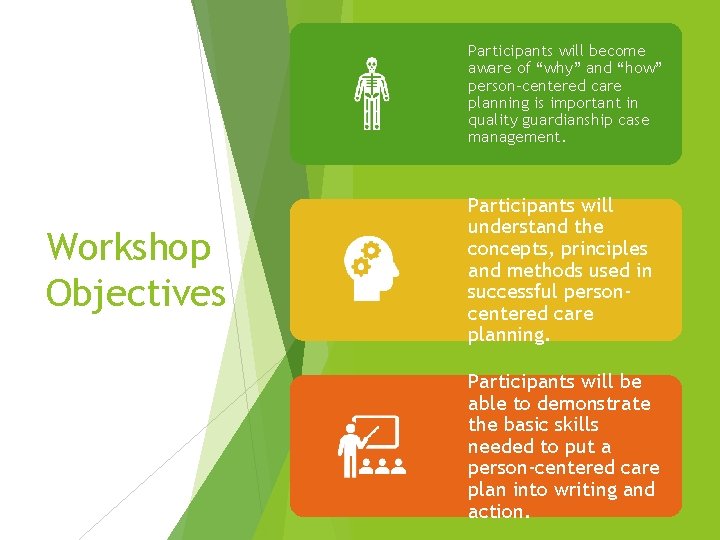 Workshop Objectives

Participants will become aware of “why” and “how” person-centered care planning is important in quality guardianship case management.

Participants will understand the concepts, principles and methods used in successful person-centered care planning.

Participants will be able to demonstrate the basic skills needed to put a person-centered care plan into writing and action.